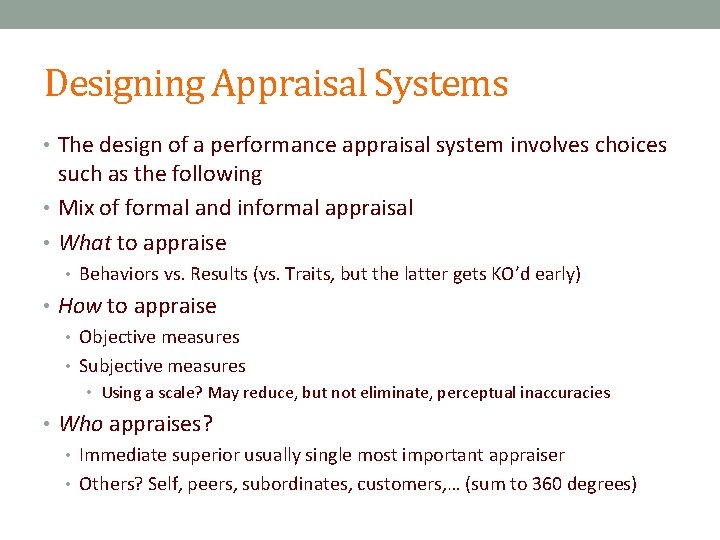 Designing Appraisal Systems

• The design of a performance appraisal system involves choices such as the following
• Mix of formal and informal appraisal
• What to appraise
• Behaviors vs. Results (vs. Traits, but the latter gets KO'd early)
• How to appraise
• Objective measures
• Subjective measures
• Using a scale? May reduce, but not eliminate, perceptual inaccuracies
• Who appraises?
• Immediate superior usually single most important appraiser
• Others? Self, peers, subordinates, customers,… (sum to 360 degrees)